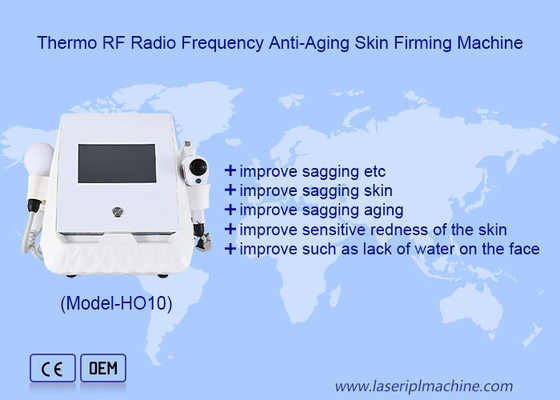 Thermo RF Radio Frequency Anti-Aging Skin Firming Machine

+ improve sagging etc
+ improve sagging skin
+ improve sagging aging
+ improve sensitive redness of the skin
+ improve such as lack of water on the face

(Model-HO10)

CE

OEM

www.laseriplmachine.com